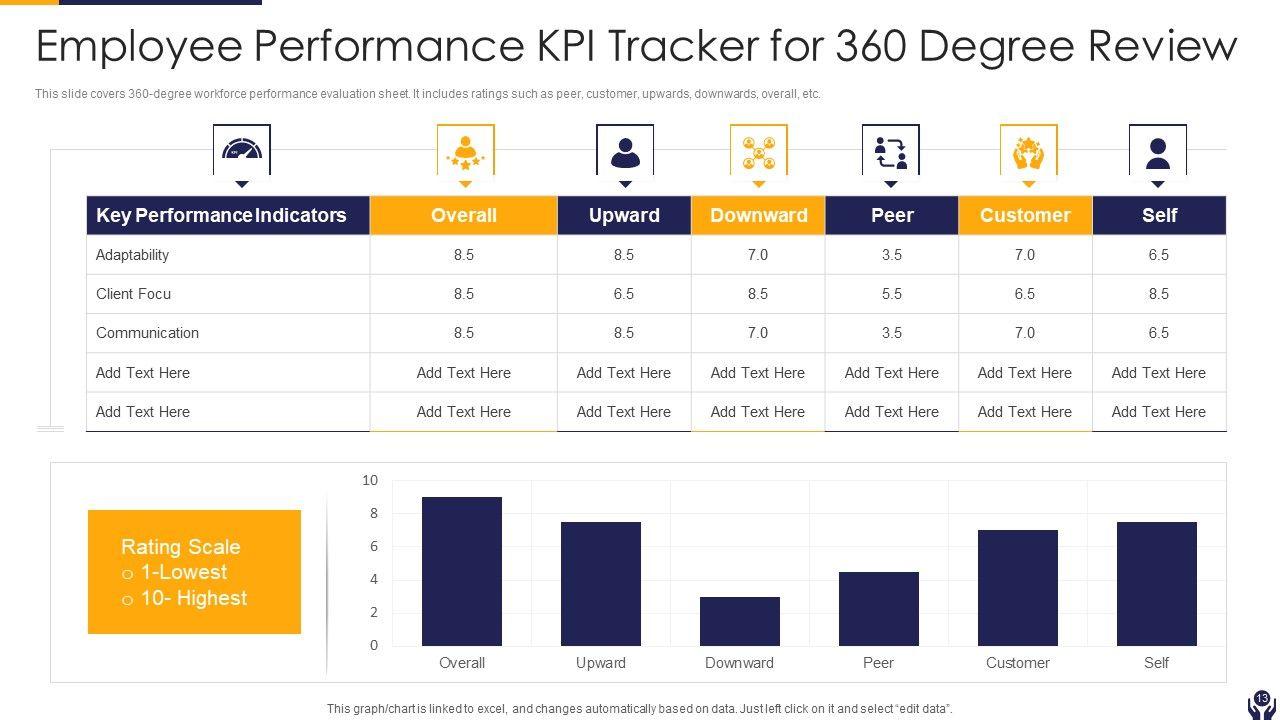 Employee Performance KPI Tracker for 360 Degree Review

This slide covers 360-degree workforce performance evaluation sheet. It includes ratings such as peer, customer, upwards, downwards, overall, etc.

| Key Performance Indicators | Overall | Upward | Downward | Peer | Customer | Self |
|---|---|---|---|---|---|---|
| Adaptability | 8.5 | 8.5 | 7.0 | 3.5 | 7.0 | 6.5 |
| Client Focu | 8.5 | 6.5 | 8.5 | 5.5 | 6.5 | 8.5 |
| Communication | 8.5 | 8.5 | 7.0 | 3.5 | 7.0 | 6.5 |
| Add Text Here | Add Text Here | Add Text Here | Add Text Here | Add Text Here | Add Text Here | Add Text Here |
| Add Text Here | Add Text Here | Add Text Here | Add Text Here | Add Text Here | Add Text Here | Add Text Here |

Rating Scale
o 1-Lowest
o 10- Highest

10
8
6
4
2
0
Overall Upward Downward Peer Customer Self

This graph/chart is linked to excel, and changes automatically based on data. Just left click on it and select "edit data".

13